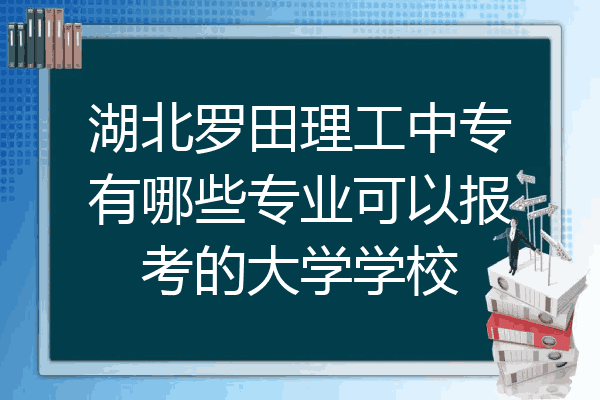 湖北罗田理工中专有哪些专业可以报考的大学学校